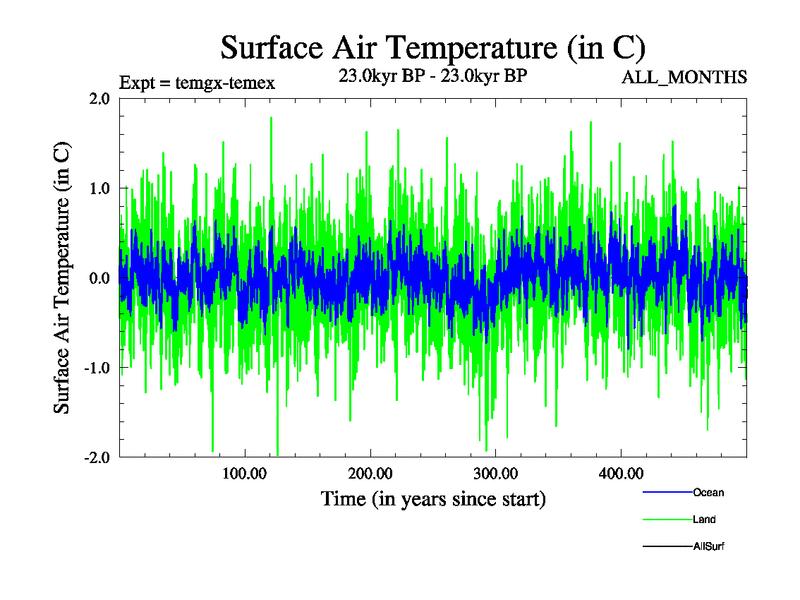 Surface Air Temperature (in C)

Expt = temgx-temex

23.0kyr BP - 23.0kyr BP

ALL_MONTHS

Surface Air Temperature (in C)

2.0

1.0

0.0

-1.0

-2.0

100.00

200.00

300.00

400.00

Time (in years since start)

Ocean

Land

AllSurf